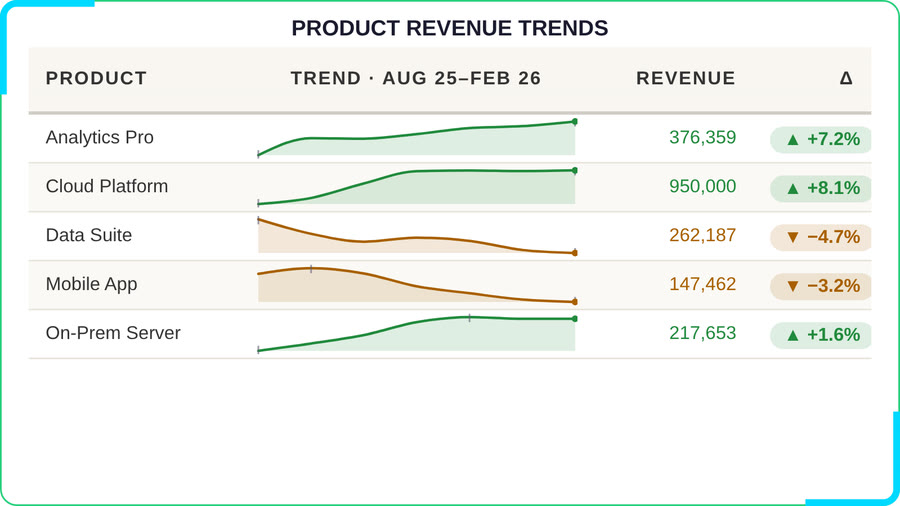 PRODUCT REVENUE TRENDS

| PRODUCT | TREND · AUG 25–FEB 26 | REVENUE | Δ |
|---|---|---|---|
| Analytics Pro | | 376,359 | ▲ +7.2% |
| Cloud Platform | | 950,000 | ▲ +8.1% |
| Data Suite | | 262,187 | ▼ −4.7% |
| Mobile App | | 147,462 | ▼ −3.2% |
| On-Prem Server | | 217,653 | ▲ +1.6% |